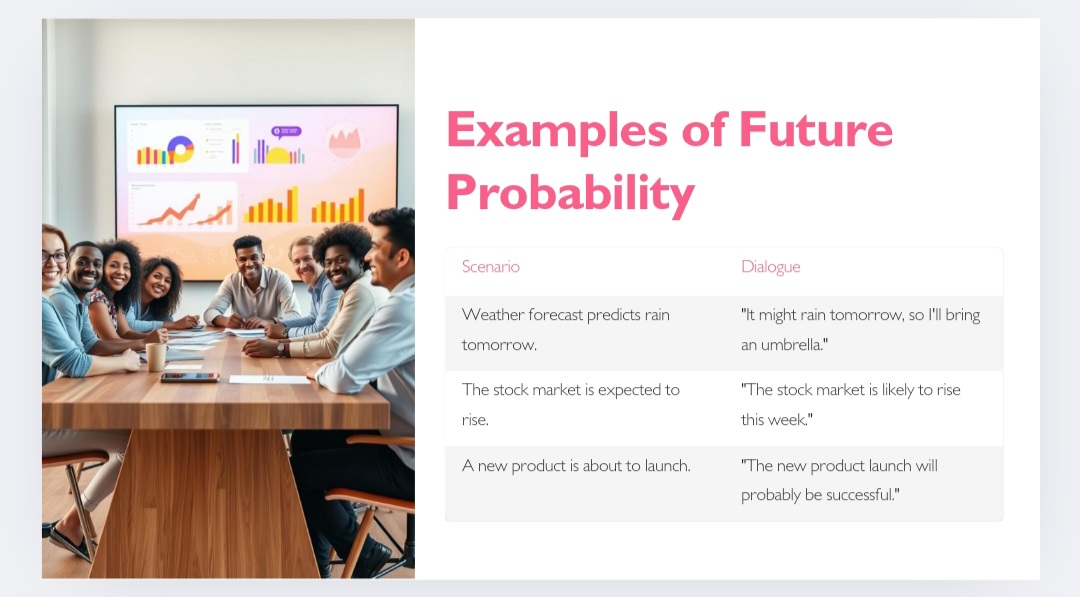 Examples of Future Probability

| Scenario | Dialogue |
|---|---|
| Weather forecast predicts rain tomorrow. | "It might rain tomorrow, so I'll bring an umbrella." |
| The stock market is expected to rise. | "The stock market is likely to rise this week." |
| A new product is about to launch. | "The new product launch will probably be successful." |